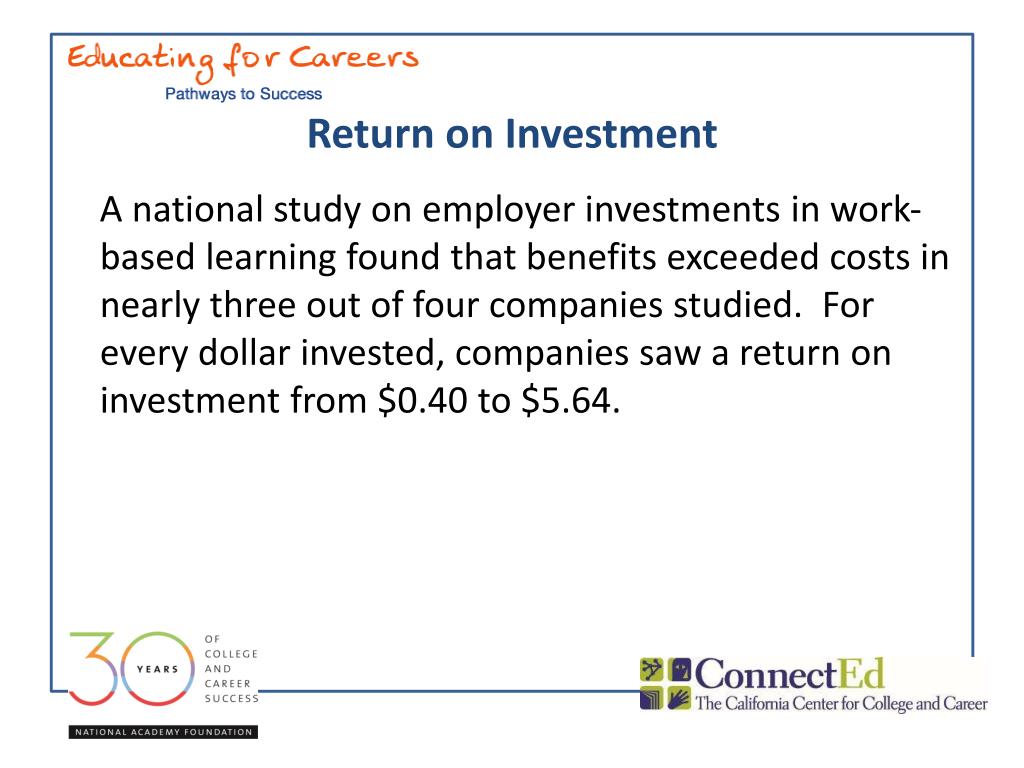 Educating for Careers
Pathways to Success

Return on Investment

A national study on employer investments in work-based learning found that benefits exceeded costs in nearly three out of four companies studied. For every dollar invested, companies saw a return on investment from \$0.40 to \$5.64.

30 YEARS OF COLLEGE AND CAREER SUCCESS
NATIONAL ACADEMY FOUNDATION

ConnectEd
The California Center for College and Career